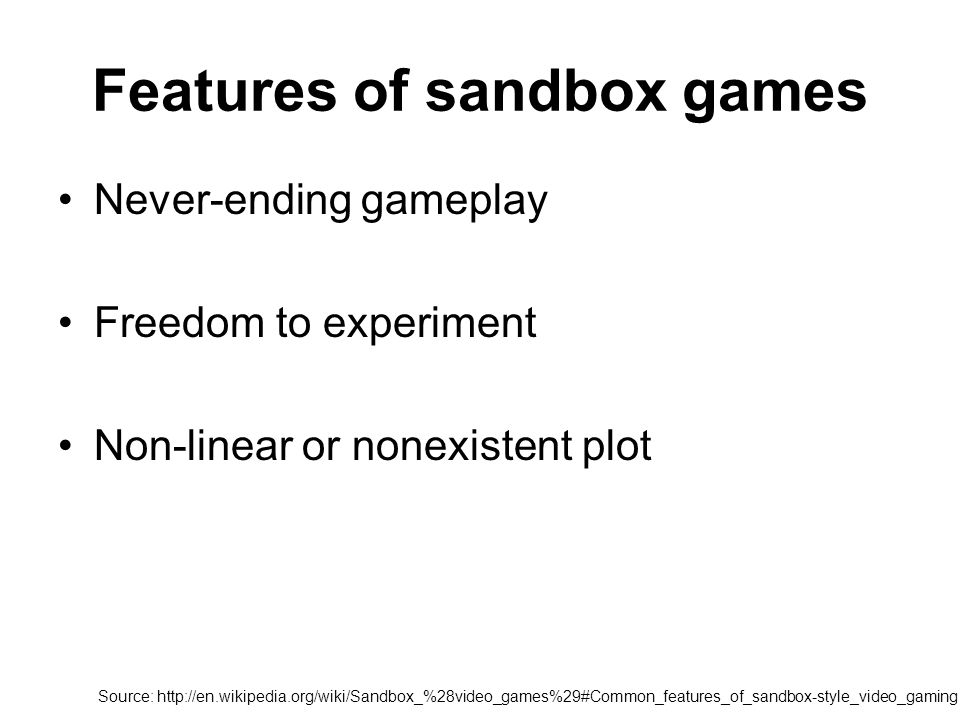 Features of sandbox games

• Never-ending gameplay

• Freedom to experiment

• Non-linear or nonexistent plot

Source: http://en.wikipedia.org/wiki/Sandbox_%28video_games%29#Common_features_of_sandbox-style_video_gaming